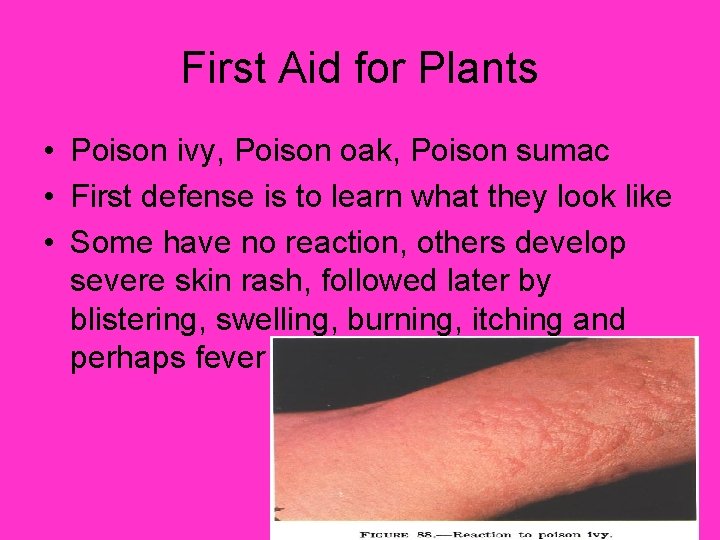 First Aid for Plants

• Poison ivy, Poison oak, Poison sumac
• First defense is to learn what they look like
• Some have no reaction, others develop severe skin rash, followed later by blistering, swelling, burning, itching and perhaps fever

FIGURE 88.—Reaction to poison ivy.